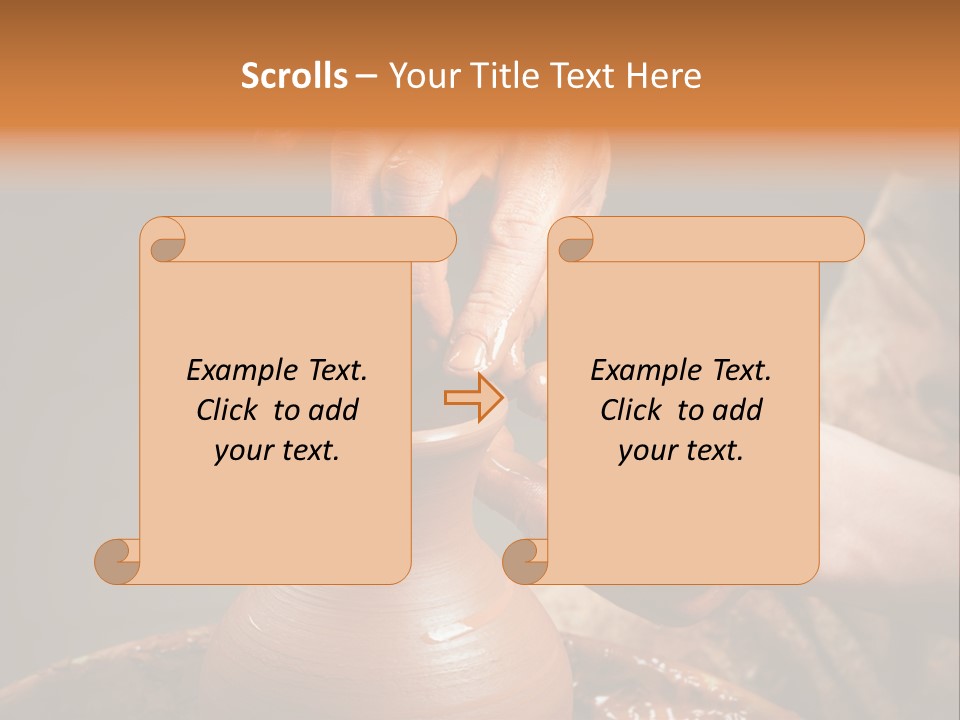 Scrolls – Your Title Text Here

Example Text. Click to add your text.

Example Text. Click to add your text.